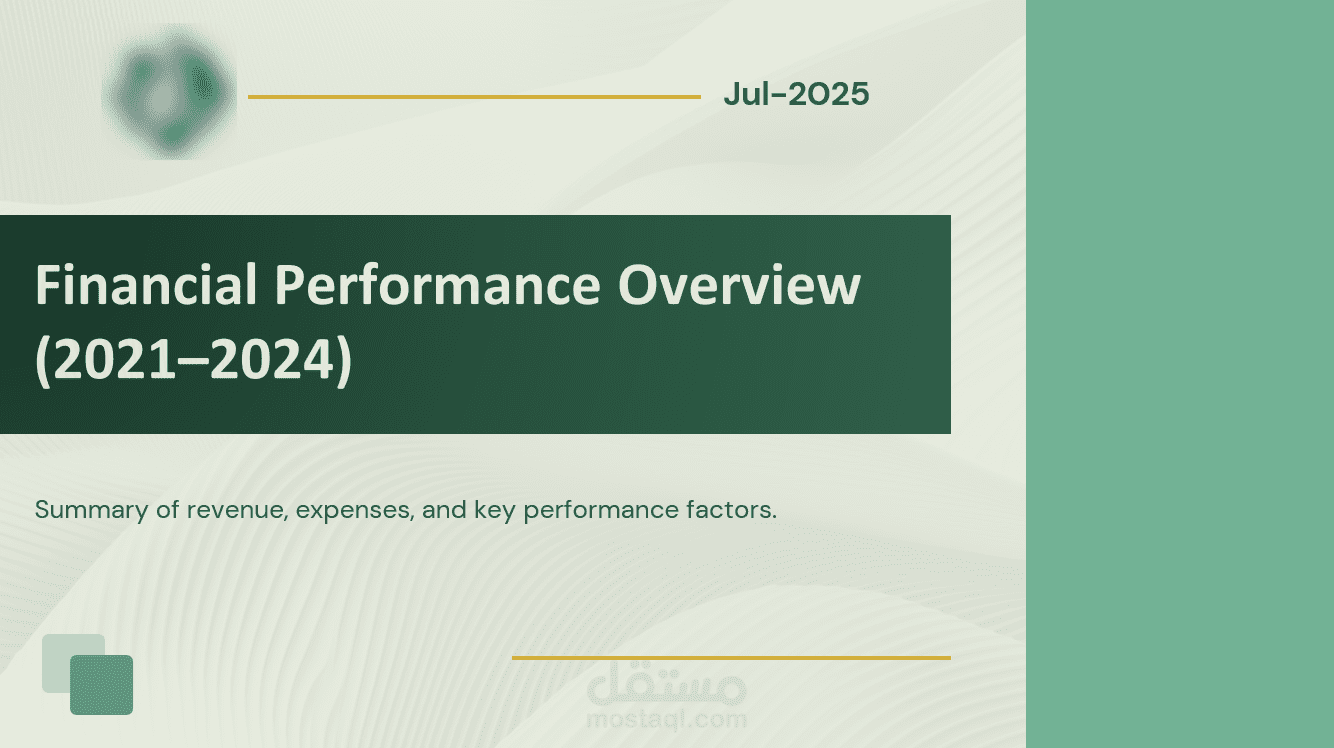 Jul-2025

Financial Performance Overview (2021–2024)

Summary of revenue, expenses, and key performance factors.

مستقل
mostaql.com